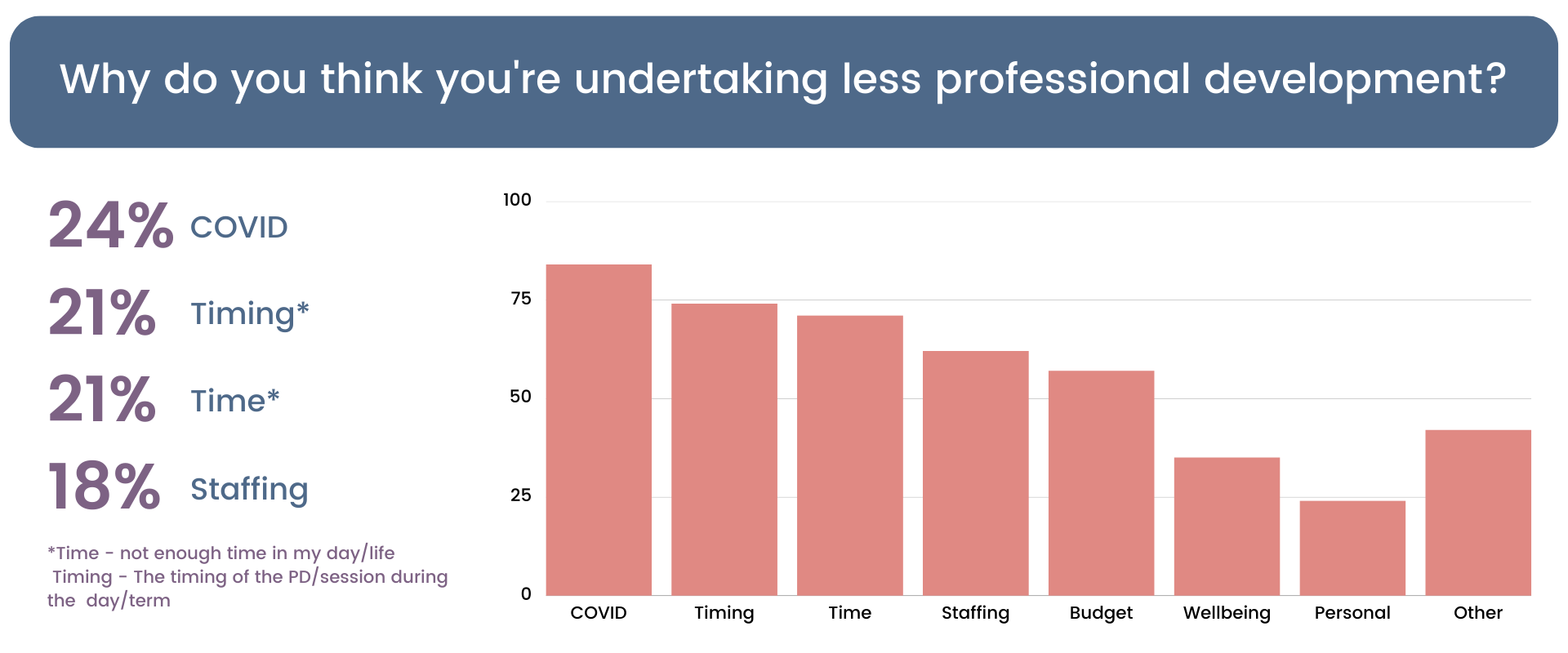 Why do you think you're undertaking less professional development?

24% COVID

21% Timing*

21% Time*

18% Staffing

*Time - not enough time in my day/life
Timing - The timing of the PD/session during the day/term

100
75
50
25
0

COVID
Timing
Time
Staffing
Budget
Wellbeing
Personal
Other